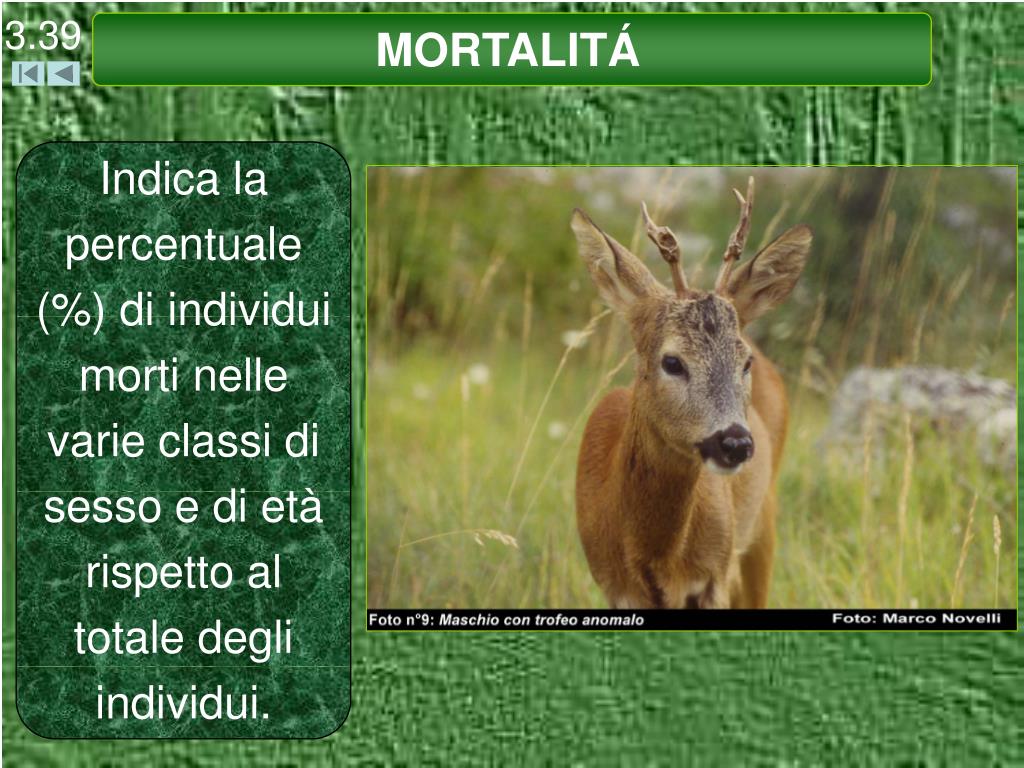 3.39

MORTALITÁ

Indica la percentuale (%) di individui morti nelle varie classi di sesso e di età rispetto al totale degli individui.

Foto n°9: Maschio con trofeo anomalo

Foto: Marco Novelli